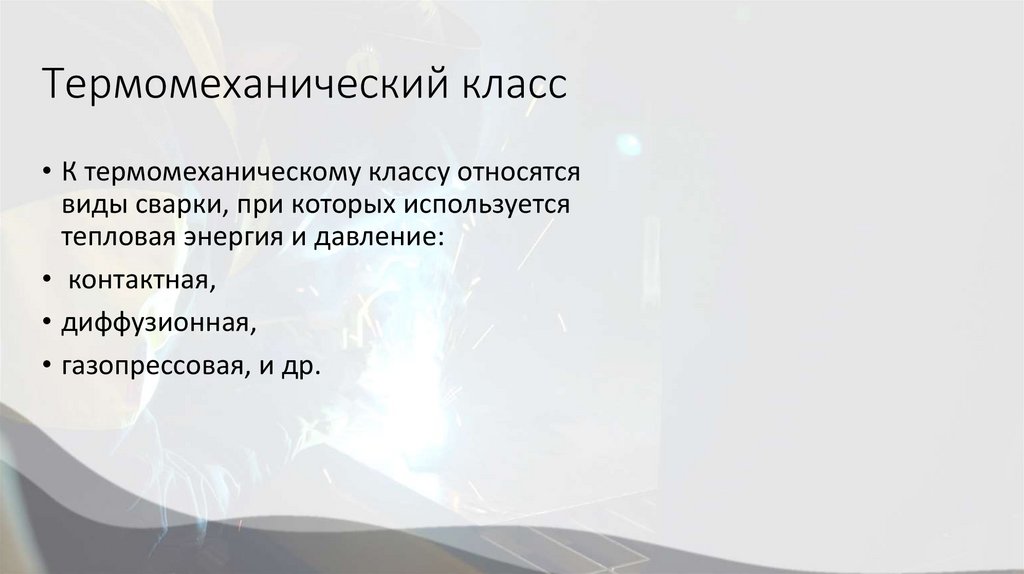 Термомеханический класс

• К термомеханическому классу относятся виды сварки, при которых используется тепловая энергия и давление:

• контактная,

• диффузионная,

• газопрессовая, и др.